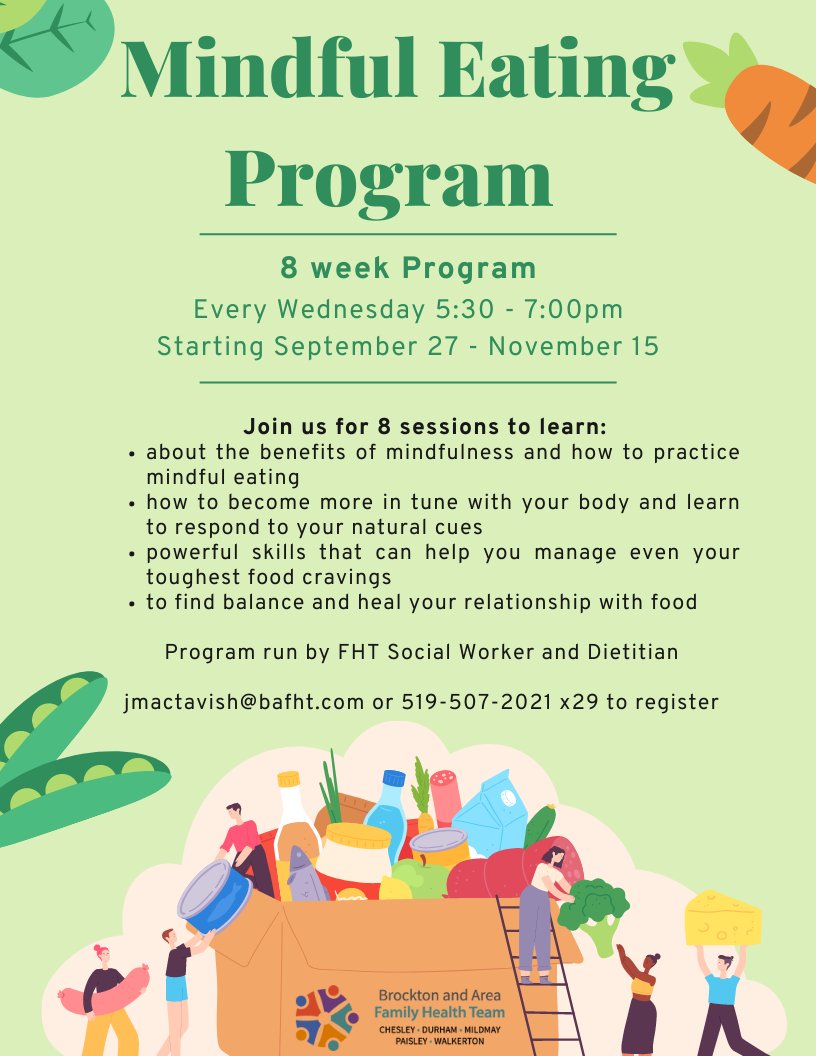 Mindful Eating Program

8 week Program

Every Wednesday 5:30 - 7:00pm

Starting September 27 - November 15

Join us for 8 sessions to learn:

• about the benefits of mindfulness and how to practice mindful eating
• how to become more in tune with your body and learn to respond to your natural cues
• powerful skills that can help you manage even your toughest food cravings
• to find balance and heal your relationship with food

Program run by FHT Social Worker and Dietitian

jmactavish@bafht.com or 519-507-2021 x29 to register

Brockton and Area
Family Health Team
CHESLEY • DURHAM • MILDMAY
PAISLEY • WALKERTON